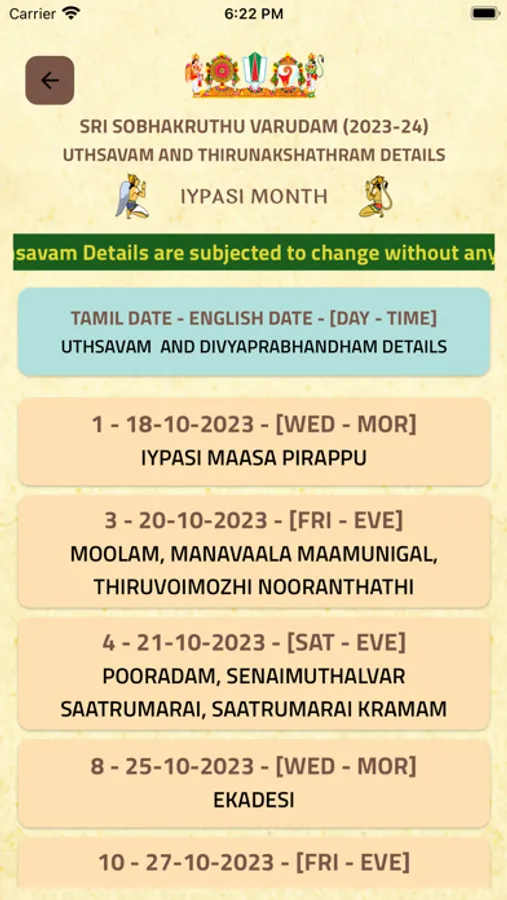 Carrier
6:22 PM

SRI SOBHAKRUTHU VARUDAM (2023-24)
UTHSAVAM AND THIRUNAKSHATHRAM DETAILS

IYPASI MONTH

savam Details are subjected to change without any

TAMIL DATE - ENGLISH DATE - [DAY - TIME]
UTHSAVAM AND DIVYAPRABHANDHAM DETAILS

1 - 18-10-2023 - [WED - MOR]
IYPASI MAASA PIRAPPU

3 - 20-10-2023 - [FRI - EVE]
MOOLAM, MANAVAALA MAAMUNIGAL, THIRUVOIMOZHI NOORANTHATHI

4 - 21-10-2023 - [SAT - EVE]
POORADAM, SENAIMUTHALVAR SAATRUMARAI, SAATRUMARAI KRAMAM

8 - 25-10-2023 - [WED - MOR]
EKADESI

10 - 27-10-2023 - [FRI - EVE]